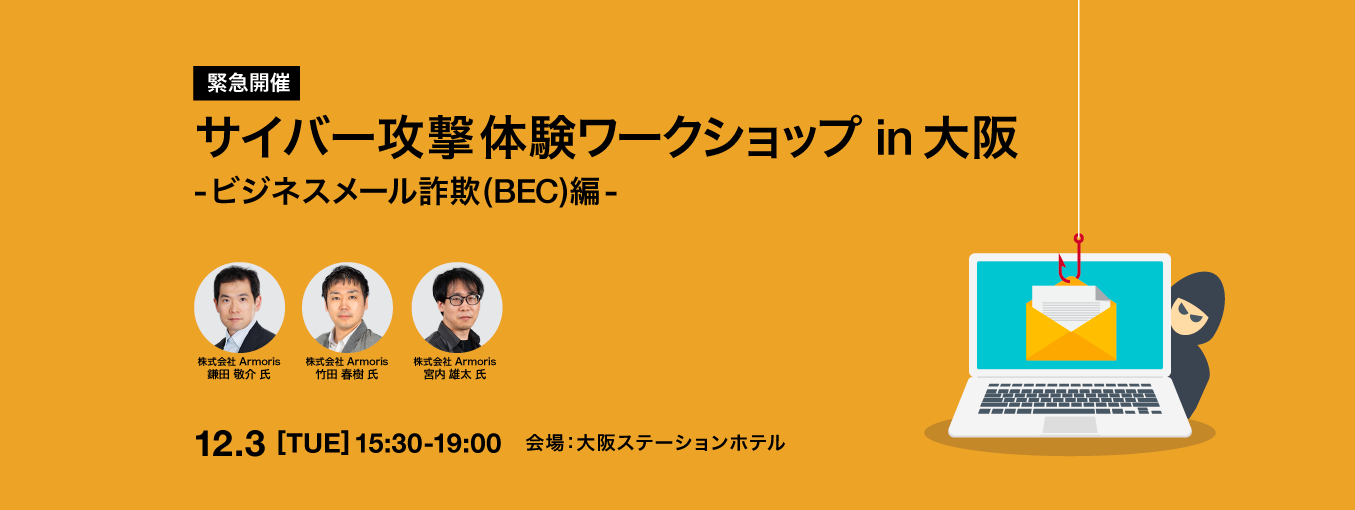 緊急開催

サイバー攻撃体験ワークショップ in 大阪

-ビジネスメール詐欺(BEC)編-

株式会社 Armoris
鎌田 敬介 氏

株式会社 Armoris
竹田 春樹 氏

株式会社 Armoris
宮内 雄太 氏

12.3 [TUE] 15:30-19:00 会場：大阪ステーションホテル